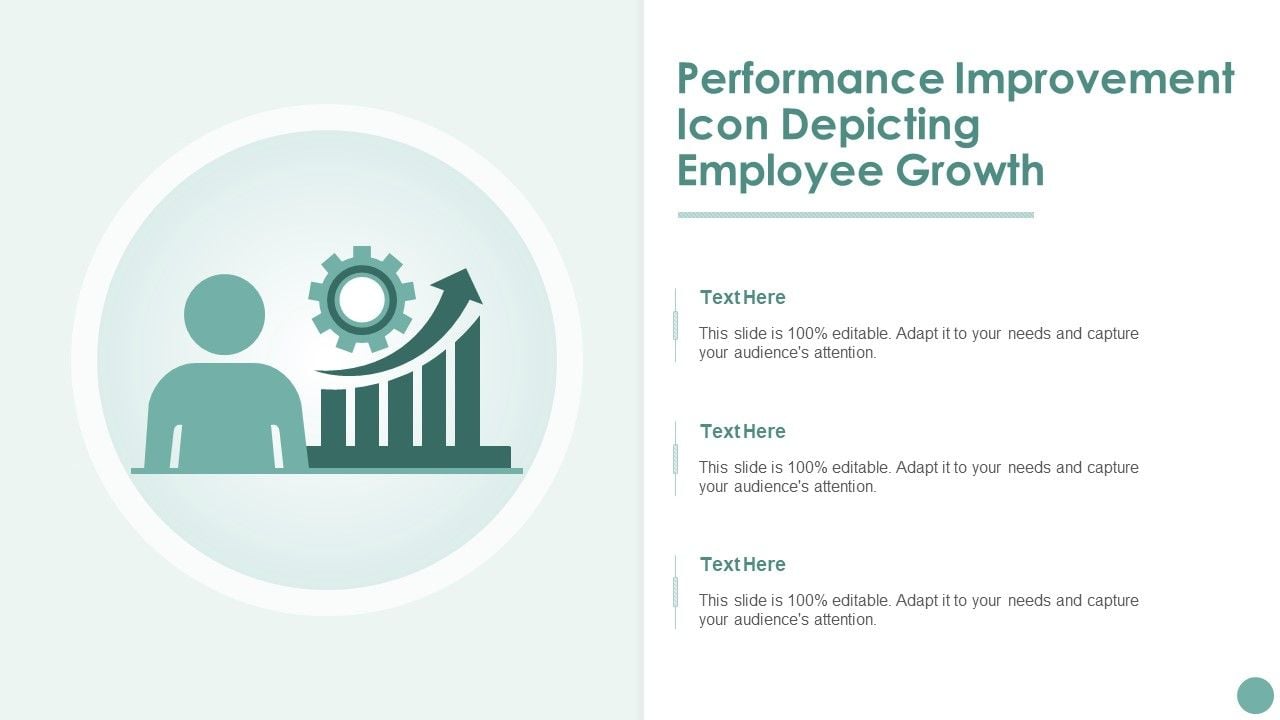 Performance Improvement Icon Depicting Employee Growth

Text Here

This slide is 100% editable. Adapt it to your needs and capture your audience's attention.

Text Here

This slide is 100% editable. Adapt it to your needs and capture your audience's attention.

Text Here

This slide is 100% editable. Adapt it to your needs and capture your audience's attention.